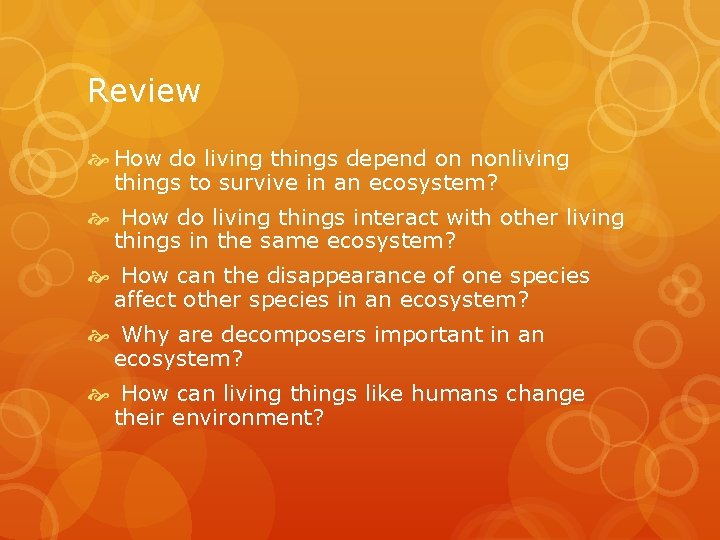 Review

How do living things depend on nonliving things to survive in an ecosystem?

How do living things interact with other living things in the same ecosystem?

How can the disappearance of one species affect other species in an ecosystem?

Why are decomposers important in an ecosystem?

How can living things like humans change their environment?